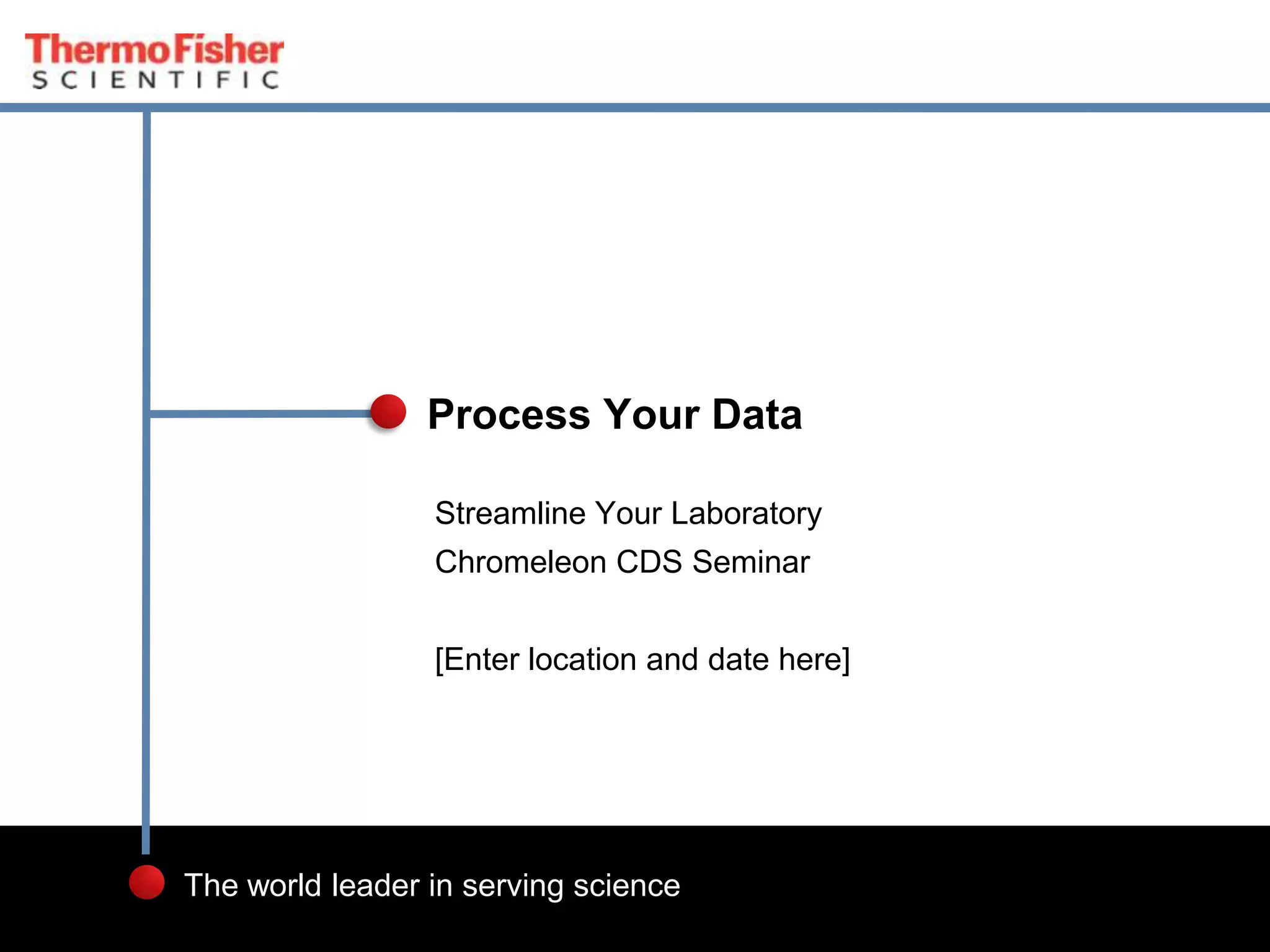 ThermoFisher
SCIENTIFIC

Process Your Data

Streamline Your Laboratory
Chromeleon CDS Seminar

[Enter location and date here]

The world leader in serving science